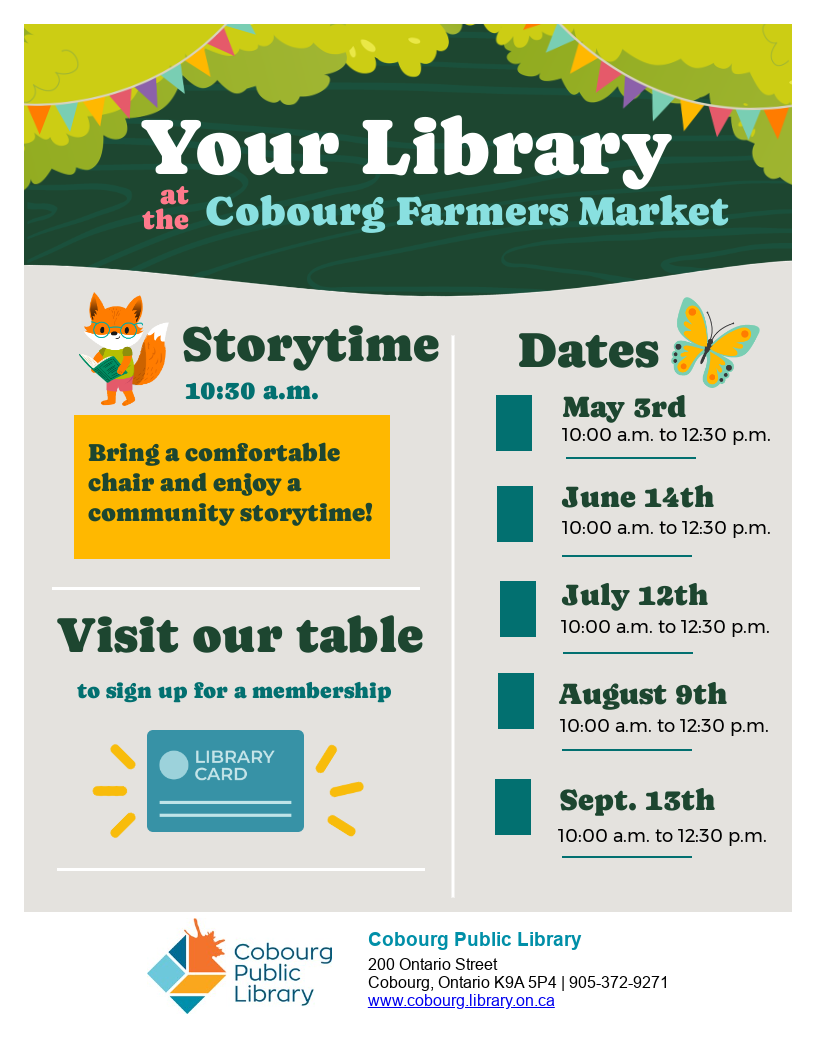 Your Library

at the Cobourg Farmers Market

Storytime

10:30 a.m.

Bring a comfortable chair and enjoy a community storytime!

Visit our table

to sign up for a membership

LIBRARY CARD

Dates

May 3rd
10:00 a.m. to 12:30 p.m.

June 14th
10:00 a.m. to 12:30 p.m.

July 12th
10:00 a.m. to 12:30 p.m.

August 9th
10:00 a.m. to 12:30 p.m.

Sept. 13th
10:00 a.m. to 12:30 p.m.

Cobourg Public Library

Cobourg Public Library
200 Ontario Street
Cobourg, Ontario K9A 5P4 | 905-372-9271
www.cobourg.library.on.ca